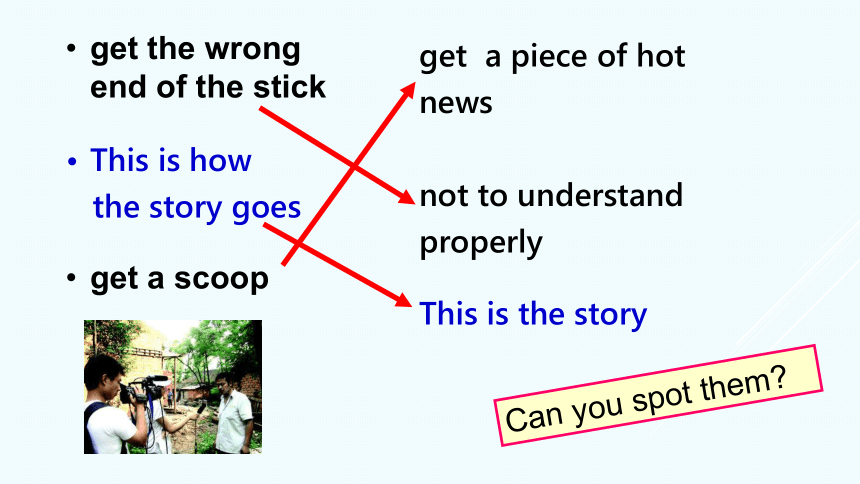 • get the wrong end of the stick

• This is how the story goes

• get a scoop

get a piece of hot news

not to understand properly

This is the story

Can you spot them?